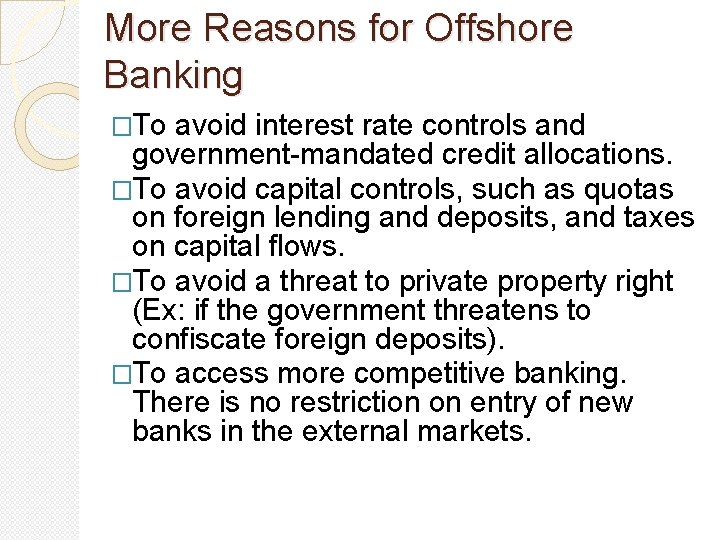 More Reasons for Offshore Banking

□To avoid interest rate controls and government-mandated credit allocations.

□To avoid capital controls, such as quotas on foreign lending and deposits, and taxes on capital flows.

□To avoid a threat to private property right (Ex: if the government threatens to confiscate foreign deposits).

□To access more competitive banking. There is no restriction on entry of new banks in the external markets.